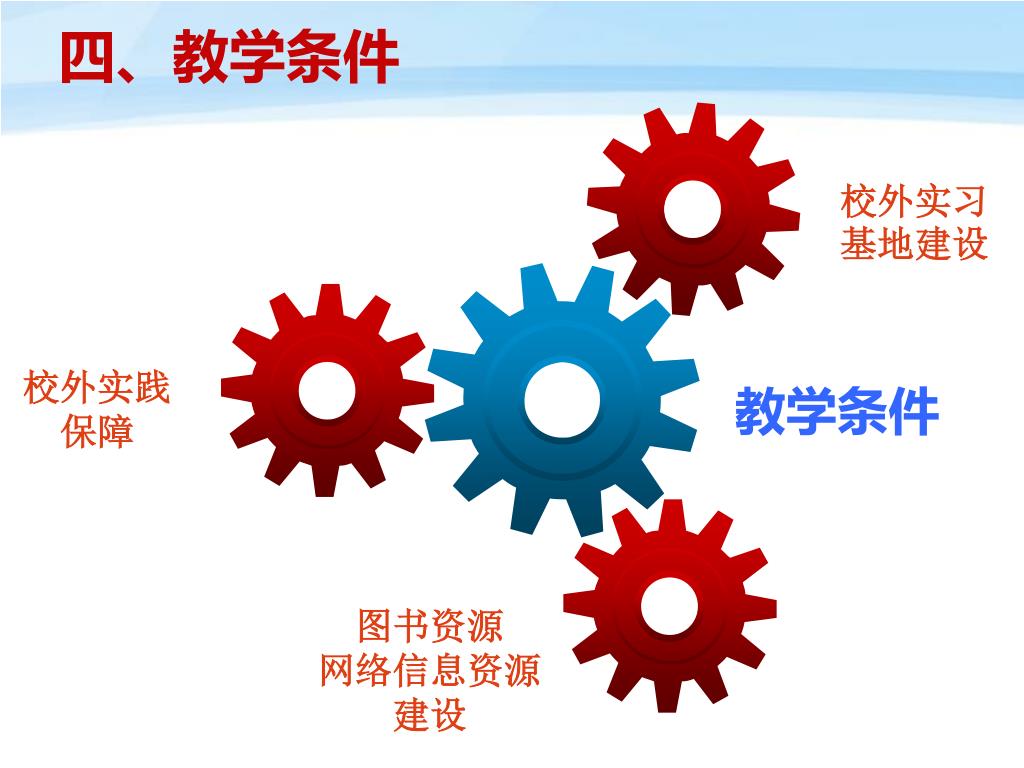 四、教学条件

校外实习
基地建设

校外实践
保障

教学条件

图书资源
网络信息资源
建设